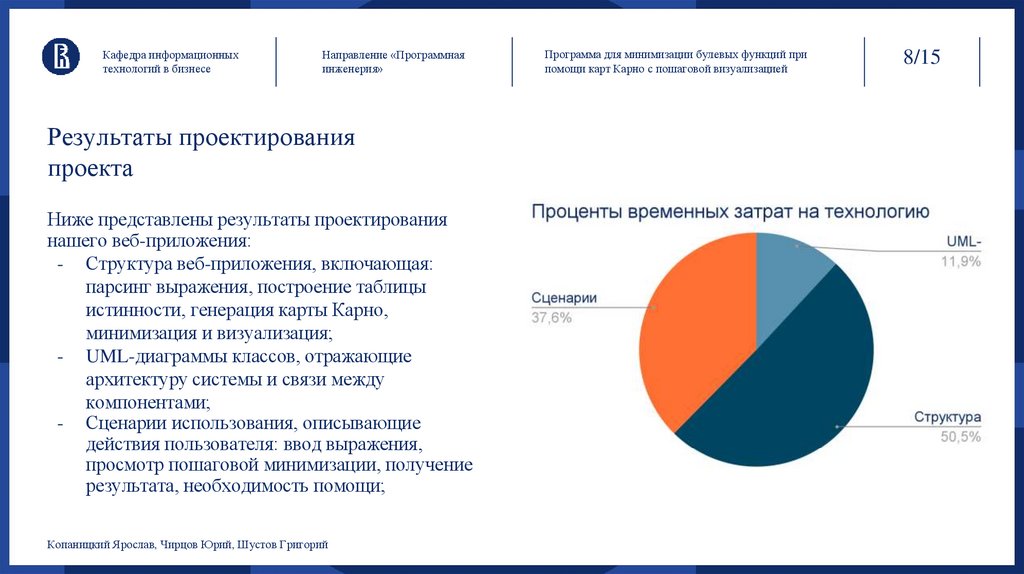 Кафедра информационных технологий в бизнесе

Направление «Программная инженерия»

Программа для минимизации булевых функций при помощи карт Карно с пошаговой визуализацией

8/15

Результаты проектирования проекта

Ниже представлены результаты проектирования нашего веб-приложения:
- Структура веб-приложения, включающая: парсинг выражения, построение таблицы истинности, генерация карты Карно, минимизация и визуализация;
- UML-диаграммы классов, отражающие архитектуру системы и связи между компонентами;
- Сценарии использования, описывающие действия пользователя: ввод выражения, просмотр пошаговой минимизации, получение результата, необходимость помощи;

Проценты временных затрат на технологию

UML-
11,9%

Сценарии
37,6%

Структура
50,5%

Копаницкий Ярослав, Чирцов Юрий, Шустов Григорий